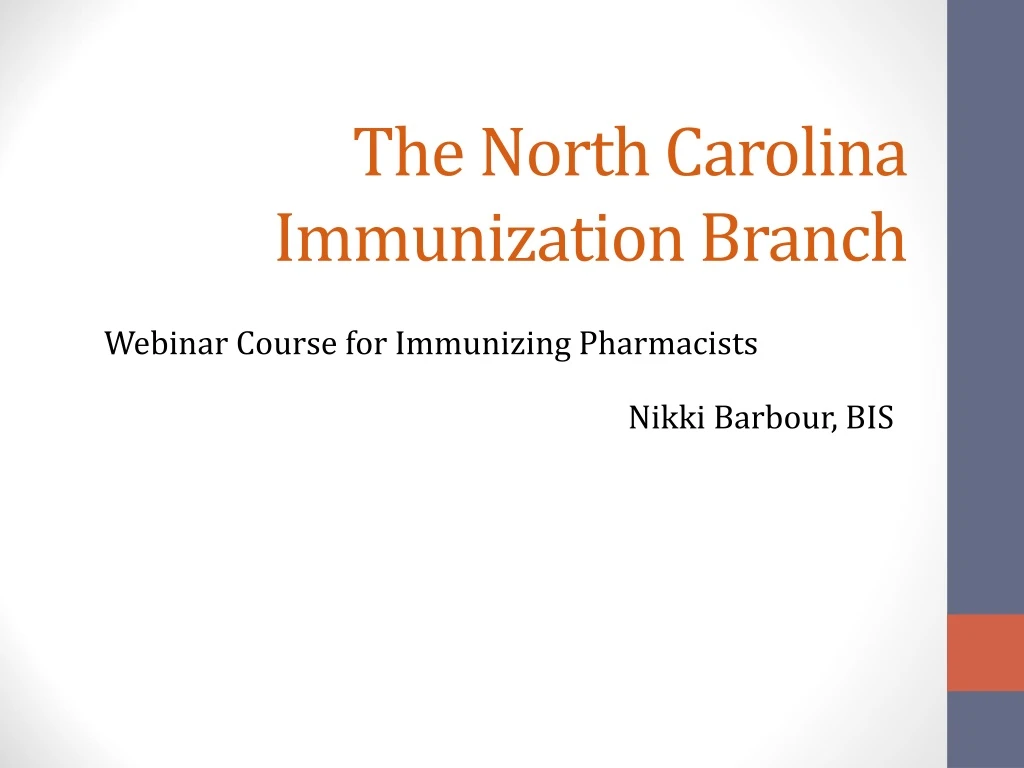 The North Carolina Immunization Branch

Webinar Course for Immunizing Pharmacists

Nikki Barbour, BIS